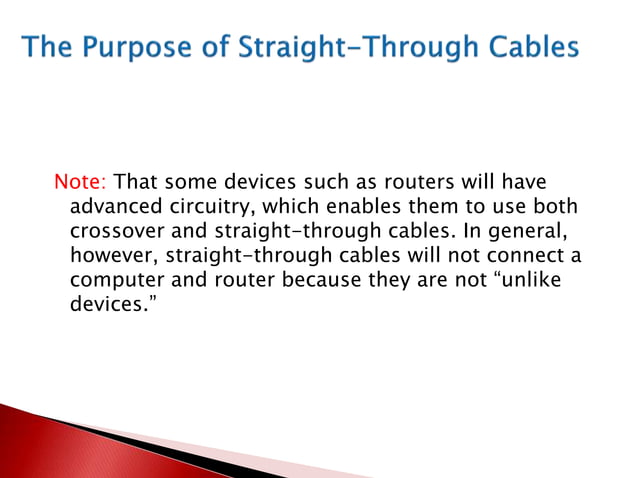 The Purpose of Straight-Through Cables

Note: That some devices such as routers will have advanced circuitry, which enables them to use both crossover and straight-through cables. In general, however, straight-through cables will not connect a computer and router because they are not “unlike devices.”